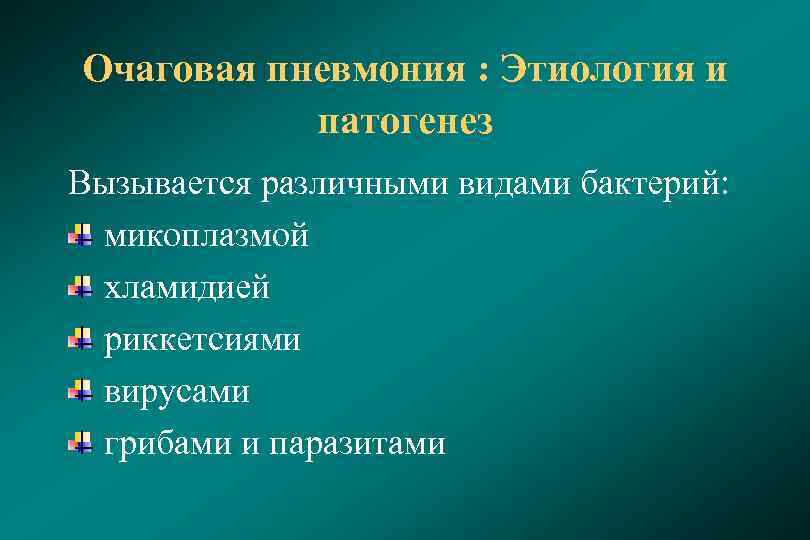 Очаговая пневмония : Этиология и патогенез

Вызывается различными видами бактерий:

микоплазмой

хламидией

риккетсиями

вирусами

грибами и паразитами